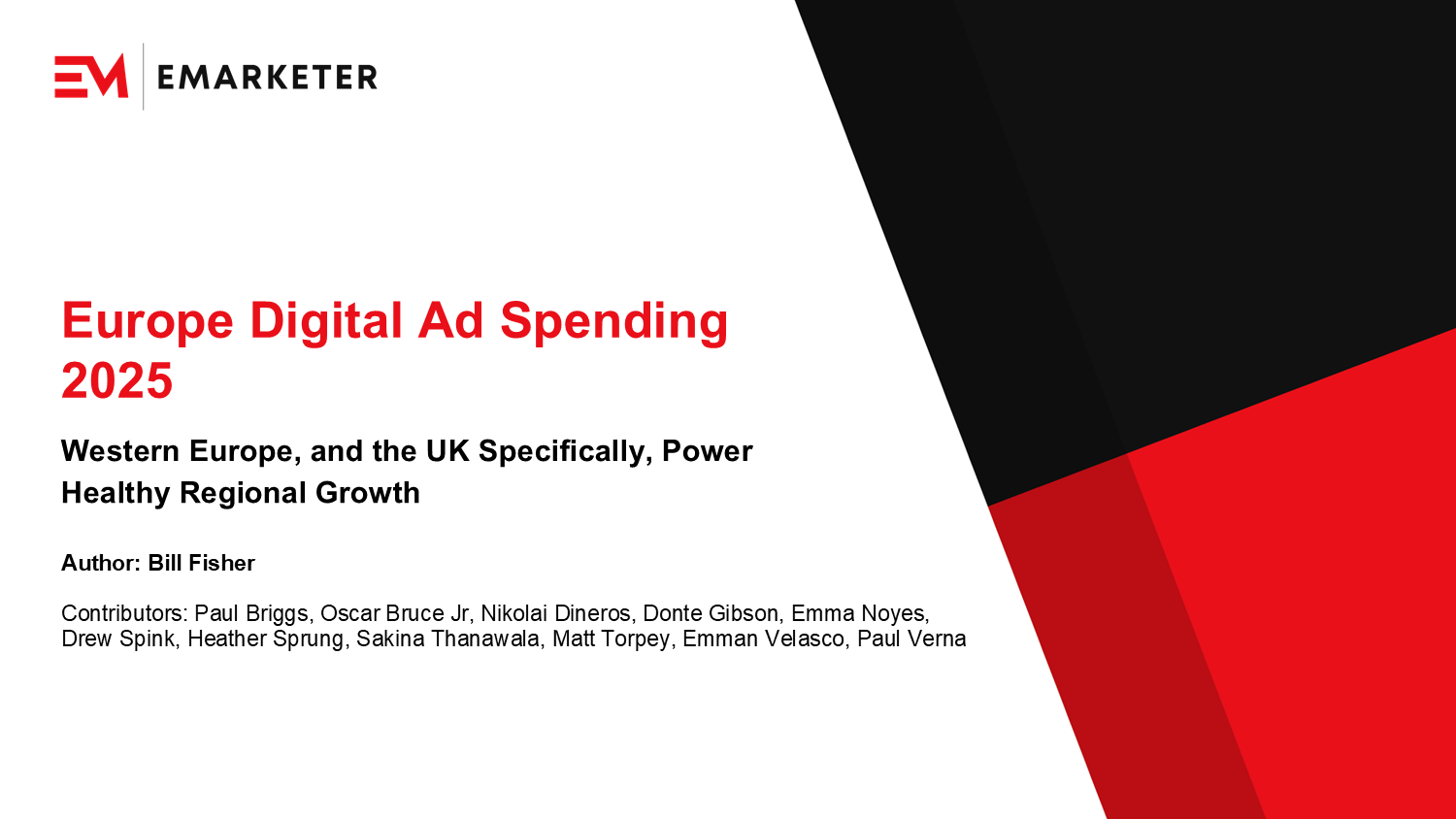 EM EMARKETER

Europe Digital Ad Spending 2025

Western Europe, and the UK Specifically, Power Healthy Regional Growth

Author: Bill Fisher

Contributors: Paul Briggs, Oscar Bruce Jr, Nikolai Dineros, Donte Gibson, Emma Noyes, Drew Spink, Heather Sprung, Sakina Thanawala, Matt Torpey, Emman Velasco, Paul Verna